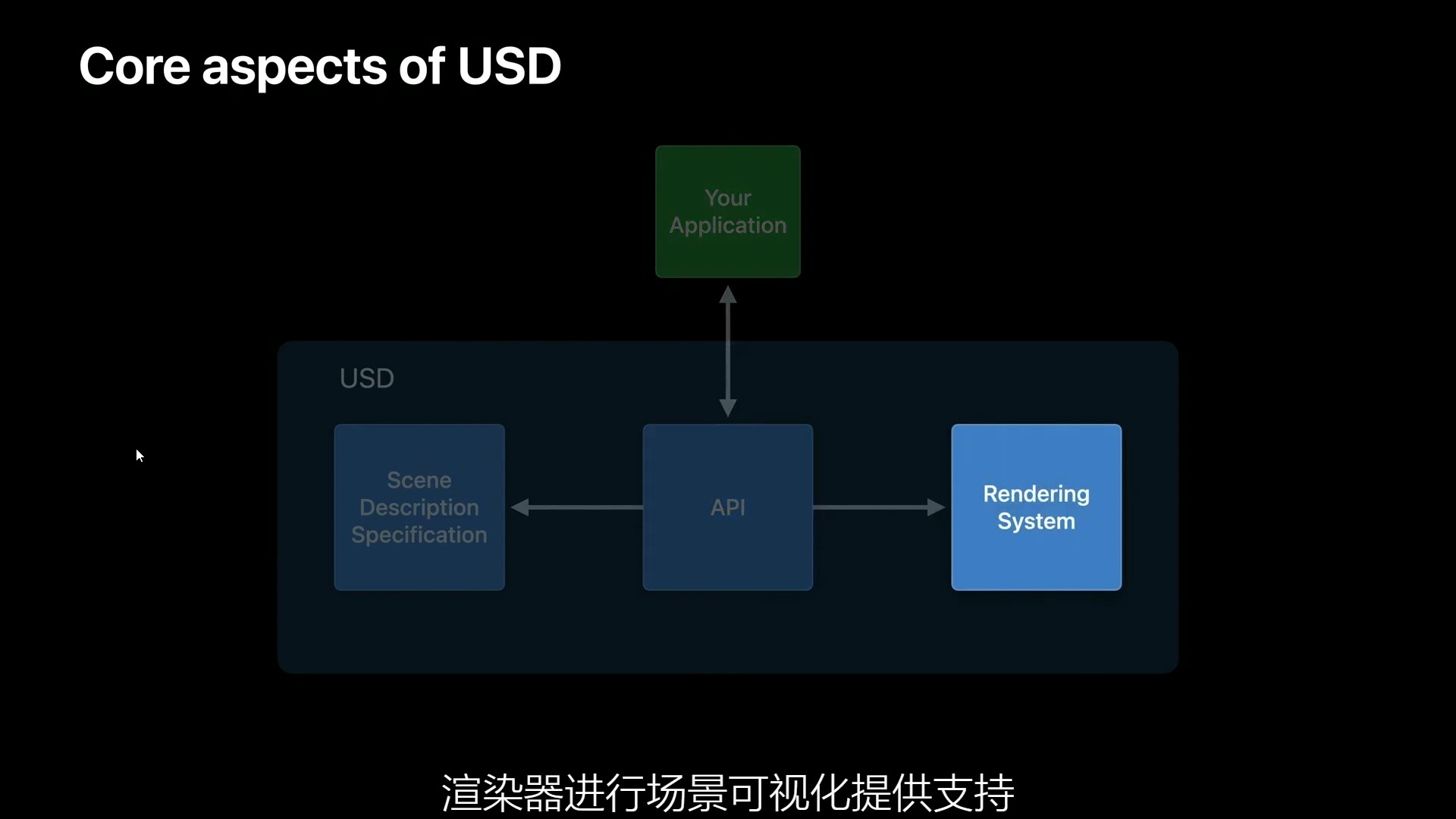 Core aspects of USD

Your Application

USD

Scene Description Specification

API

Rendering System

渲染器进行场景可视化提供支持